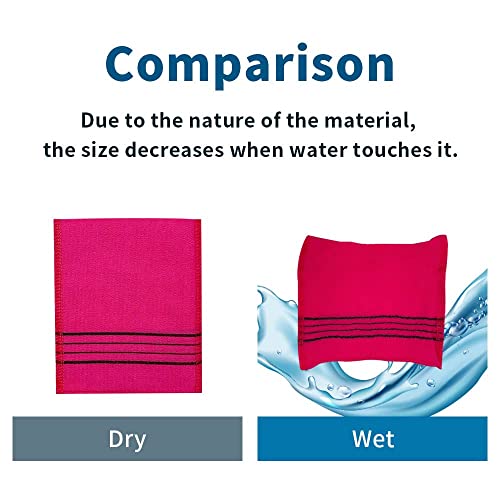 Comparison

Due to the nature of the material, the size decreases when water touches it.

Dry

Wet